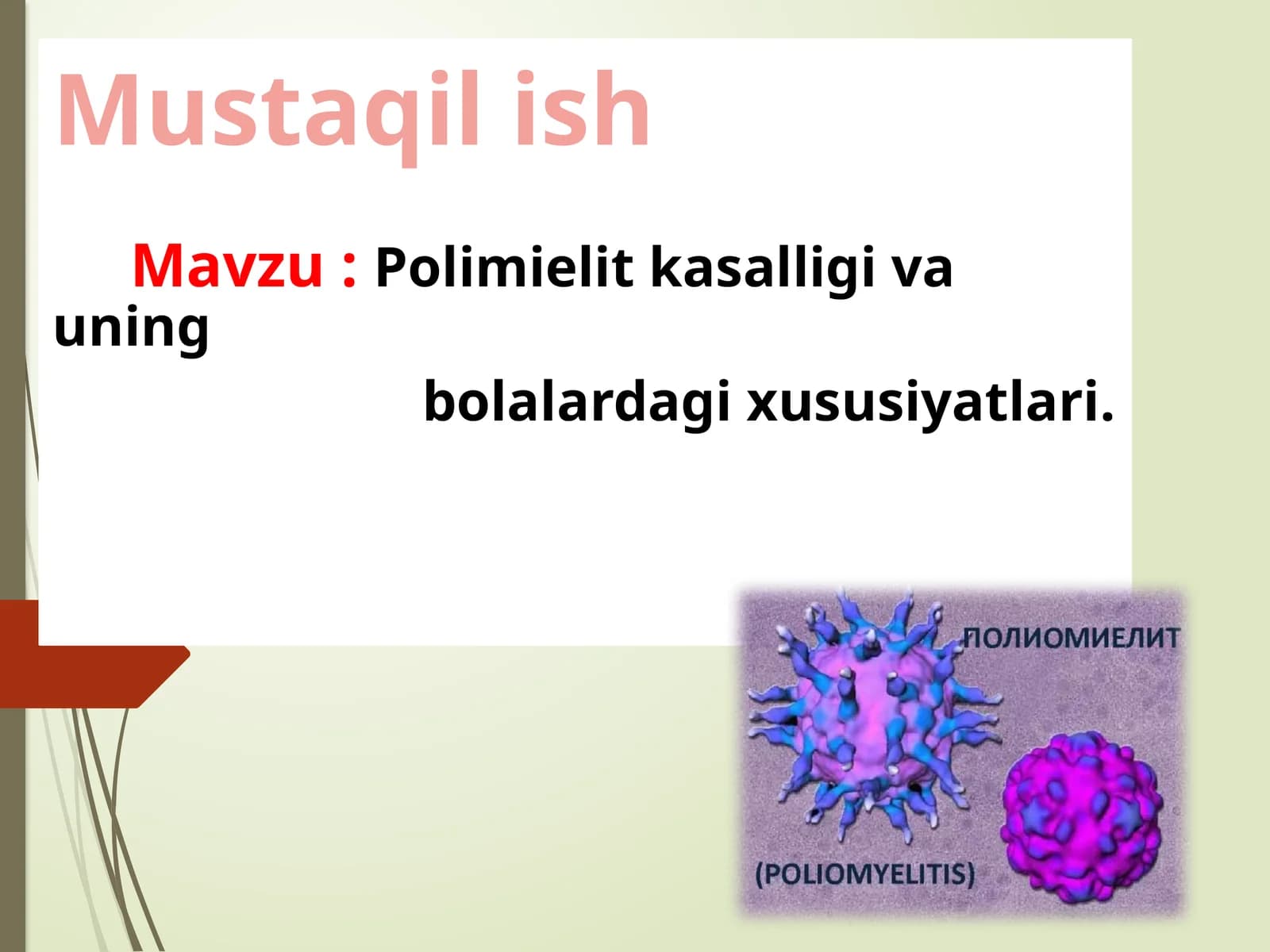 Mustaqil ish

Mavzu : Polimielit kasalligi va uning bolalardagi xususiyatlari.

ПОЛИОМИЕЛИТ

(POLIOMYELITIS)